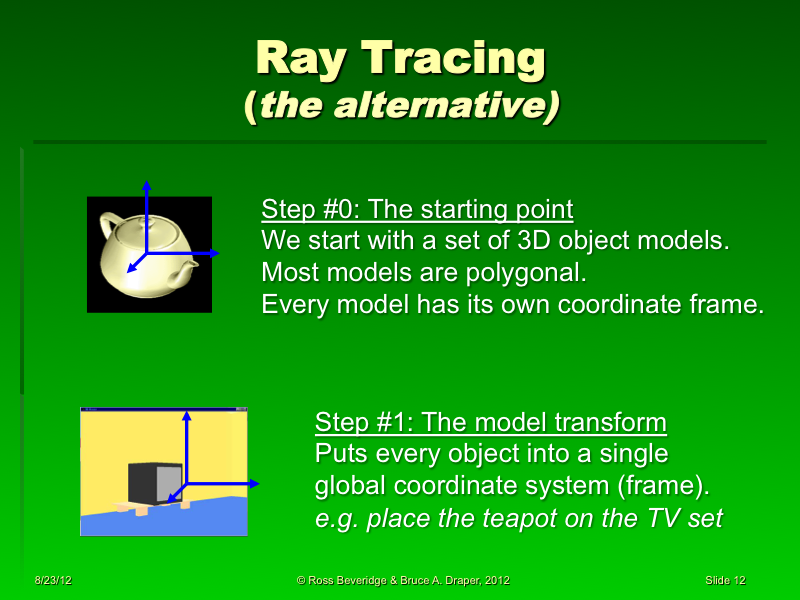 Ray Tracing
(the alternative)

Step #0: The starting point
We start with a set of 3D object models.
Most models are polygonal.
Every model has its own coordinate frame.

Step #1: The model transform
Puts every object into a single global coordinate system (frame).
e.g. place the teapot on the TV set

8/23/12

© Ross Beveridge & Bruce A. Draper, 2012

Slide 12